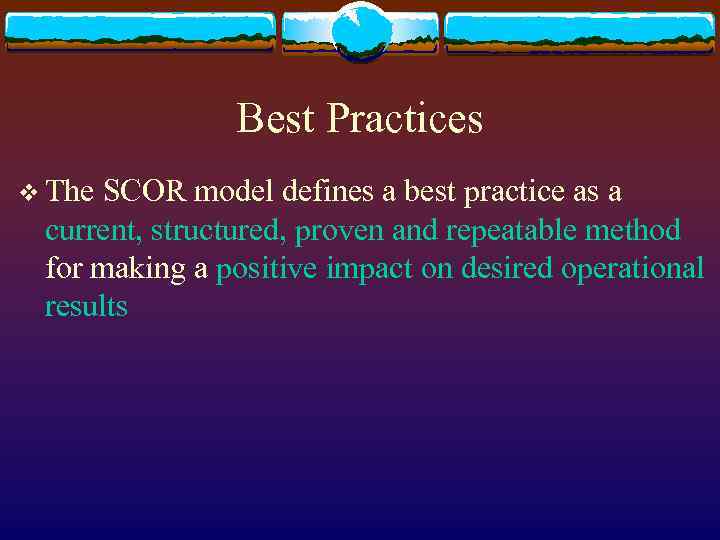 Best Practices

❖ The SCOR model defines a best practice as a current, structured, proven and repeatable method for making a positive impact on desired operational results